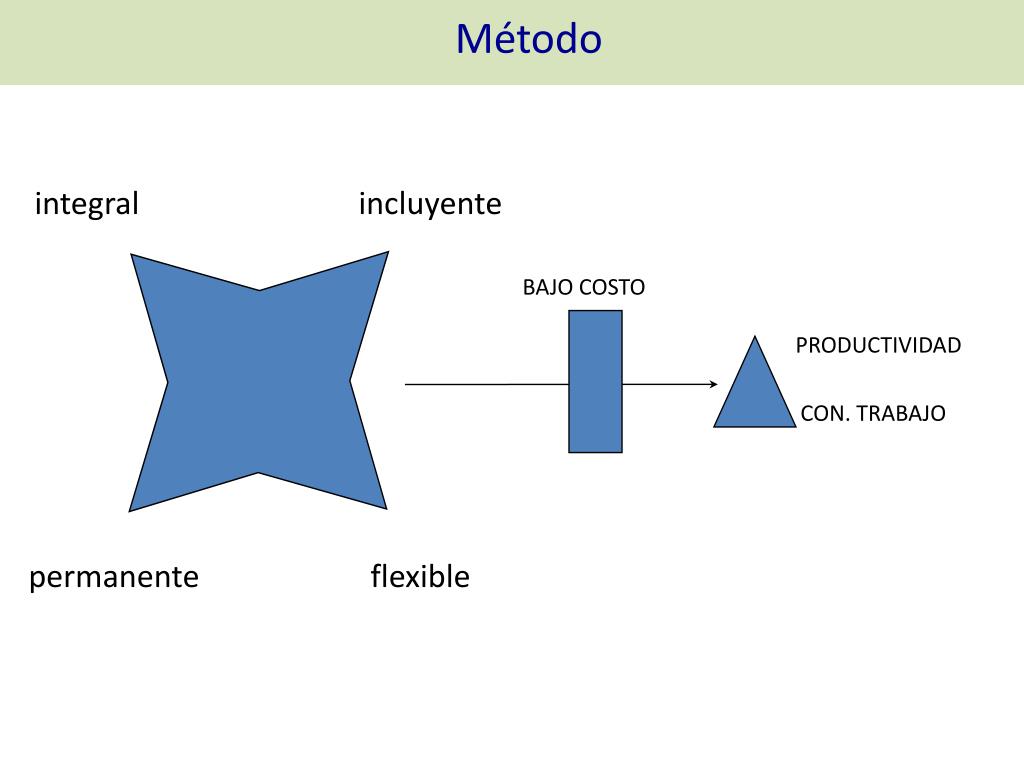 Método

integral

incluyente

BAJO COSTO

PRODUCTIVIDAD

CON. TRABAJO

permanente

flexible